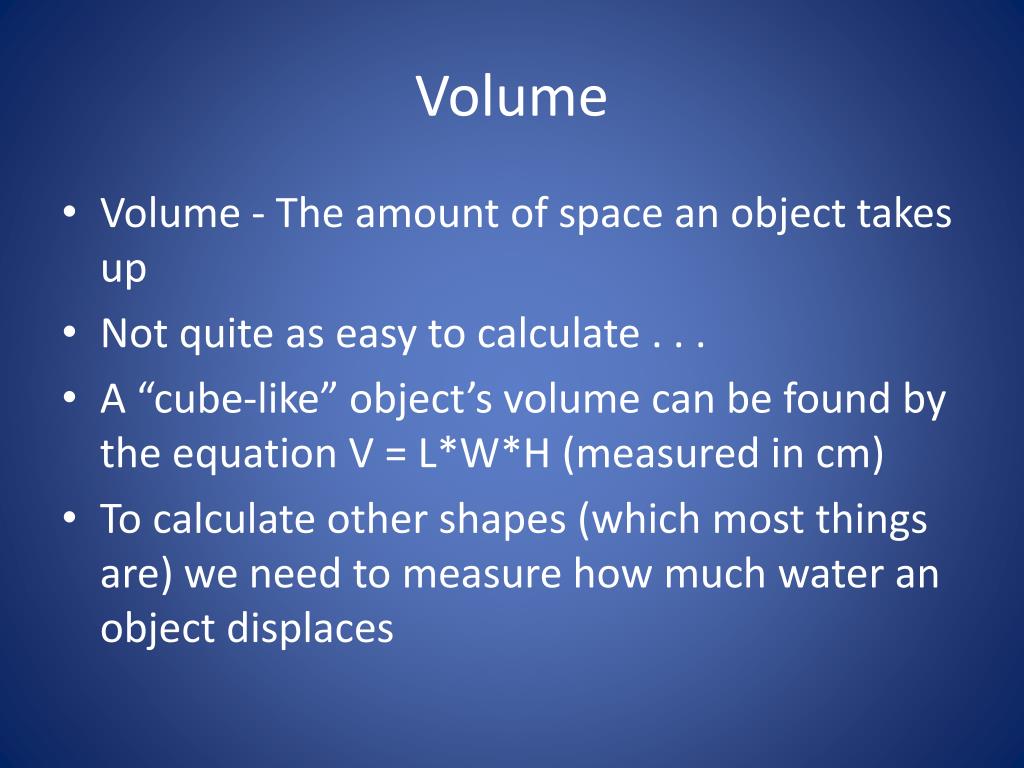 Volume

• Volume - The amount of space an object takes up
• Not quite as easy to calculate . . .
• A “cube-like” object’s volume can be found by the equation V = L*W*H (measured in cm)
• To calculate other shapes (which most things are) we need to measure how much water an object displaces